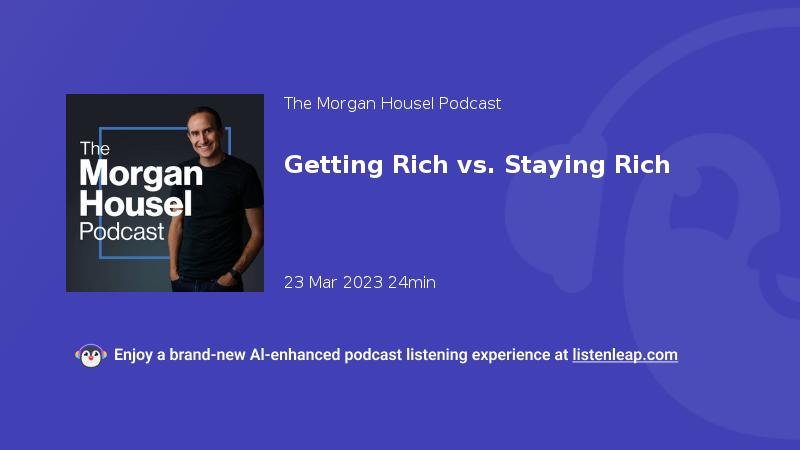 The Morgan Housel Podcast

The Morgan Housel Podcast

Getting Rich vs. Staying Rich

23 Mar 2023 24min

Enjoy a brand-new AI-enhanced podcast listening experience at listenleap.com